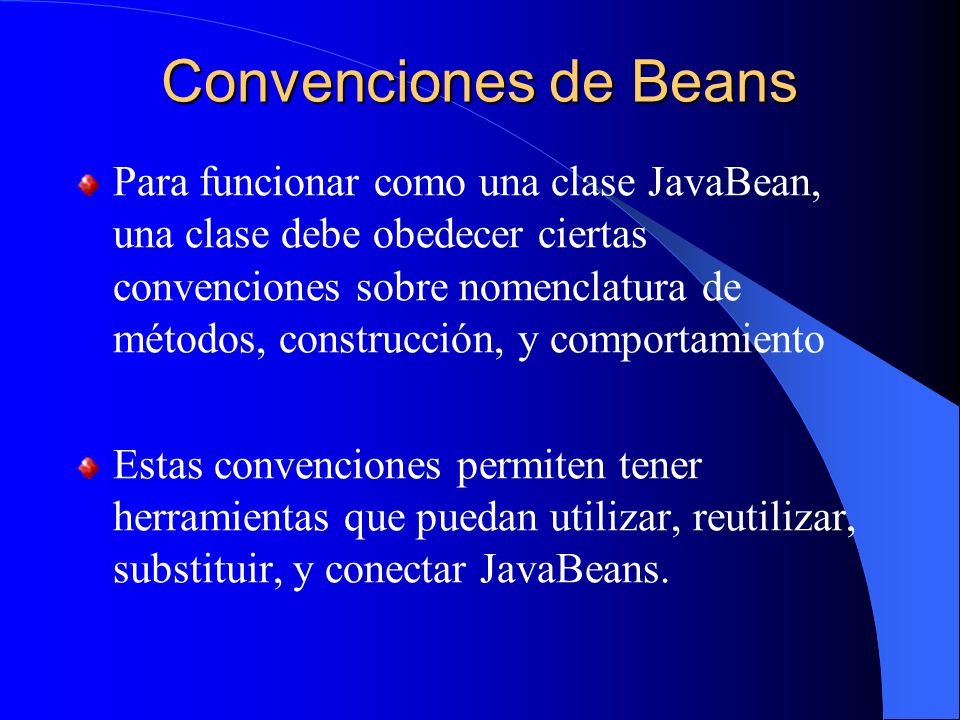 Convenciones de Beans

Para funcionar como una clase JavaBean, una clase debe obedecer ciertas convenciones sobre nomenclatura de métodos, construcción, y comportamiento

Estas convenciones permiten tener herramientas que puedan utilizar, reutilizar, substituir, y conectar JavaBeans.